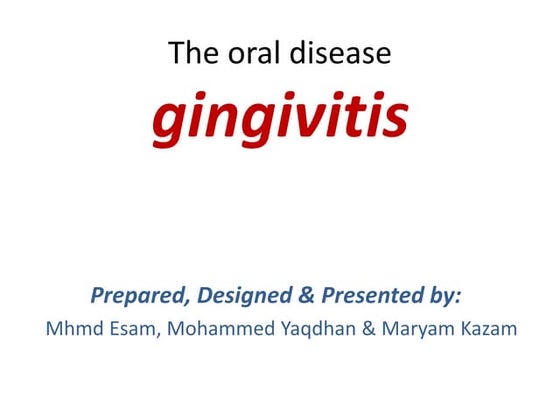 The oral disease

gingivitis

Prepared, Designed & Presented by:

Mhmd Esam, Mohammed Yaqdhan & Maryam Kazam